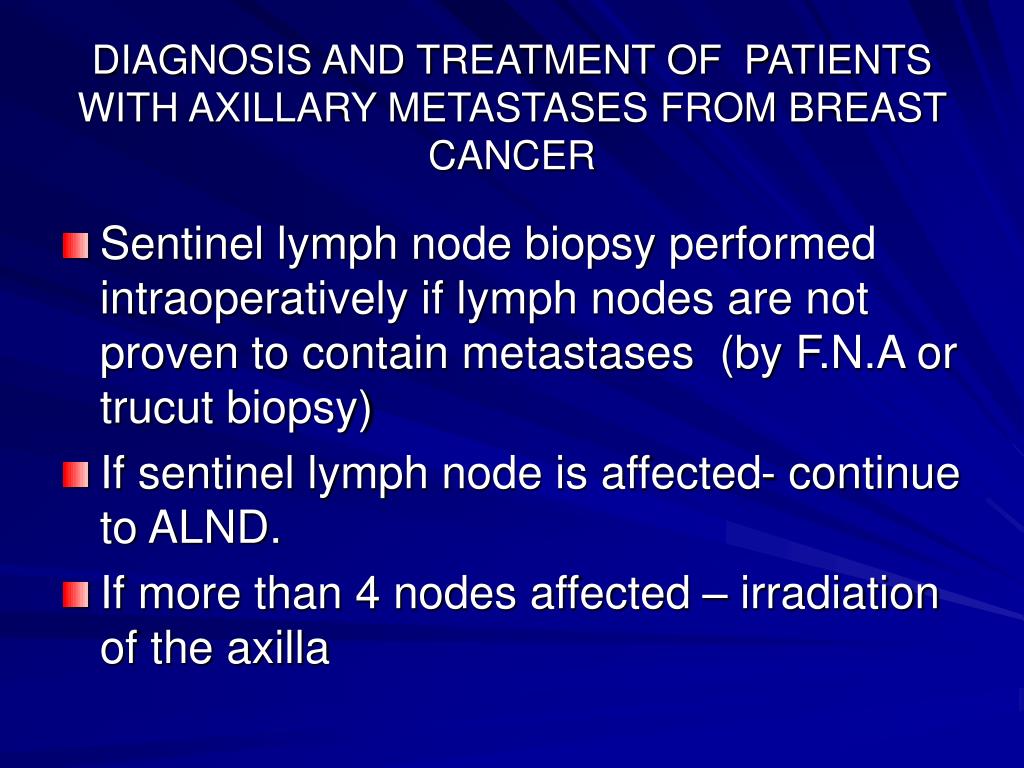 DIAGNOSIS AND TREATMENT OF PATIENTS WITH AXILLARY METASTASES FROM BREAST CANCER

Sentinel lymph node biopsy performed intraoperatively if lymph nodes are not proven to contain metastases (by F.N.A or trucut biopsy)

If sentinel lymph node is affected- continue to ALND.

If more than 4 nodes affected – irradiation of the axilla